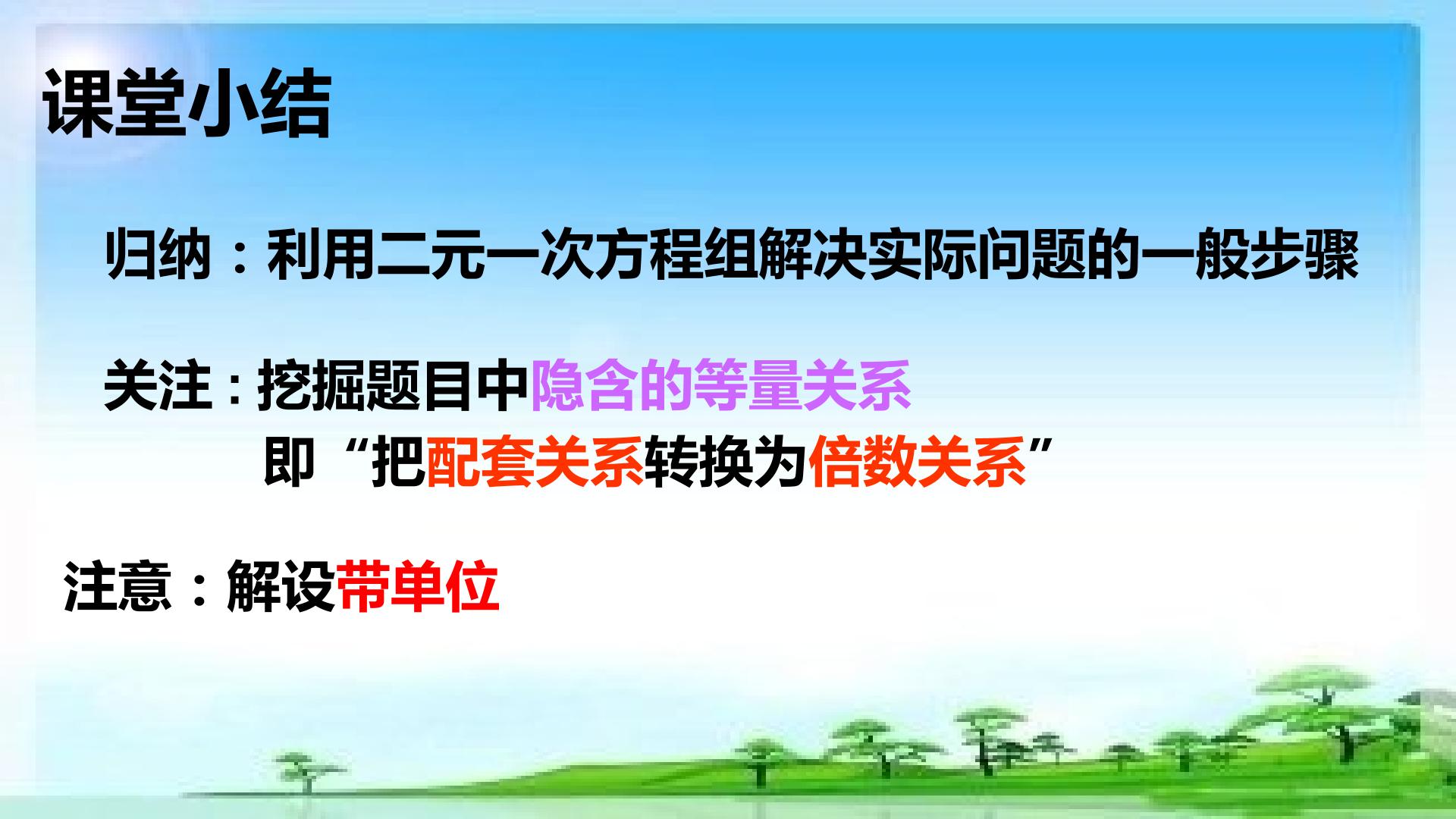 课堂小结

归纳：利用二元一次方程组解决实际问题的一般步骤

关注：挖掘题目中隐含的等量关系
即“把配套关系转换为倍数关系”

注意：解设带单位